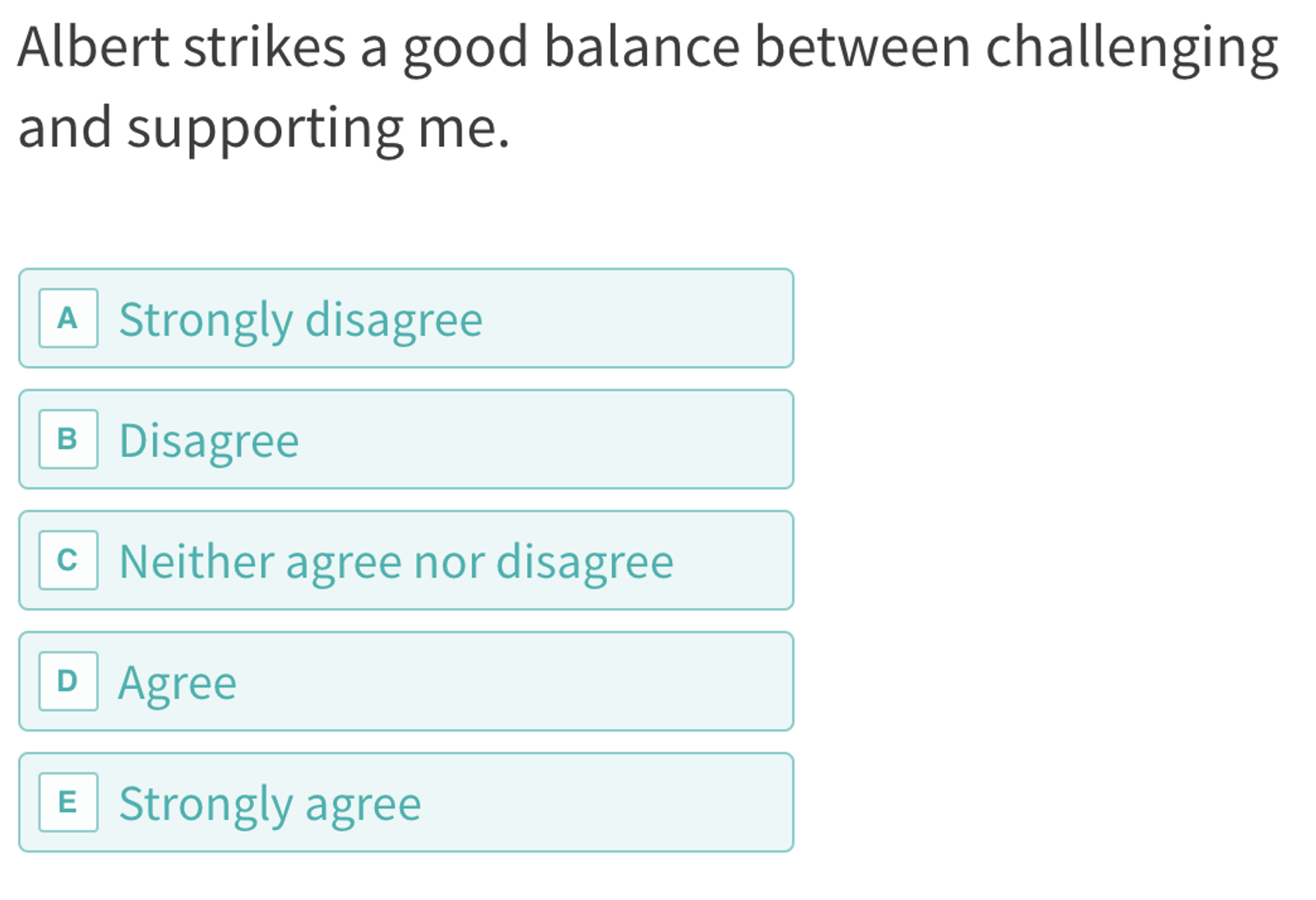 Albert strikes a good balance between challenging and supporting me.

A Strongly disagree

B Disagree

C Neither agree nor disagree

D Agree

E Strongly agree